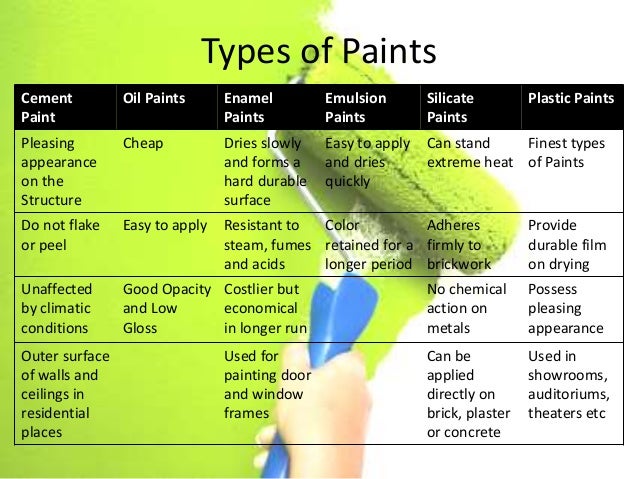 Types of Paints

| Cement Paint | Oil Paints | Enamel Paints | Emulsion Paints | Silicate Paints | Plastic Paints |
|---|---|---|---|---|---|
| Pleasing appearance on the Structure | Cheap | Dries slowly and forms a hard durable surface | Easy to apply and dries quickly | Can stand extreme heat | Finest types of Paints |
| Do not flake or peel | Easy to apply | Resistant to steam, fumes and acids | Color retained for a longer period | Adheres firmly to brickwork | Provide durable film on drying |
| Unaffected by climatic conditions | Good Opacity and Low Gloss | Costlier but economical in longer run | | No chemical action on metals | Possess pleasing appearance |
| Outer surface of walls and ceilings in residential places | | Used for painting door and window frames | | Can be applied directly on brick, plaster or concrete | Used in showrooms, auditoriums, theaters etc |